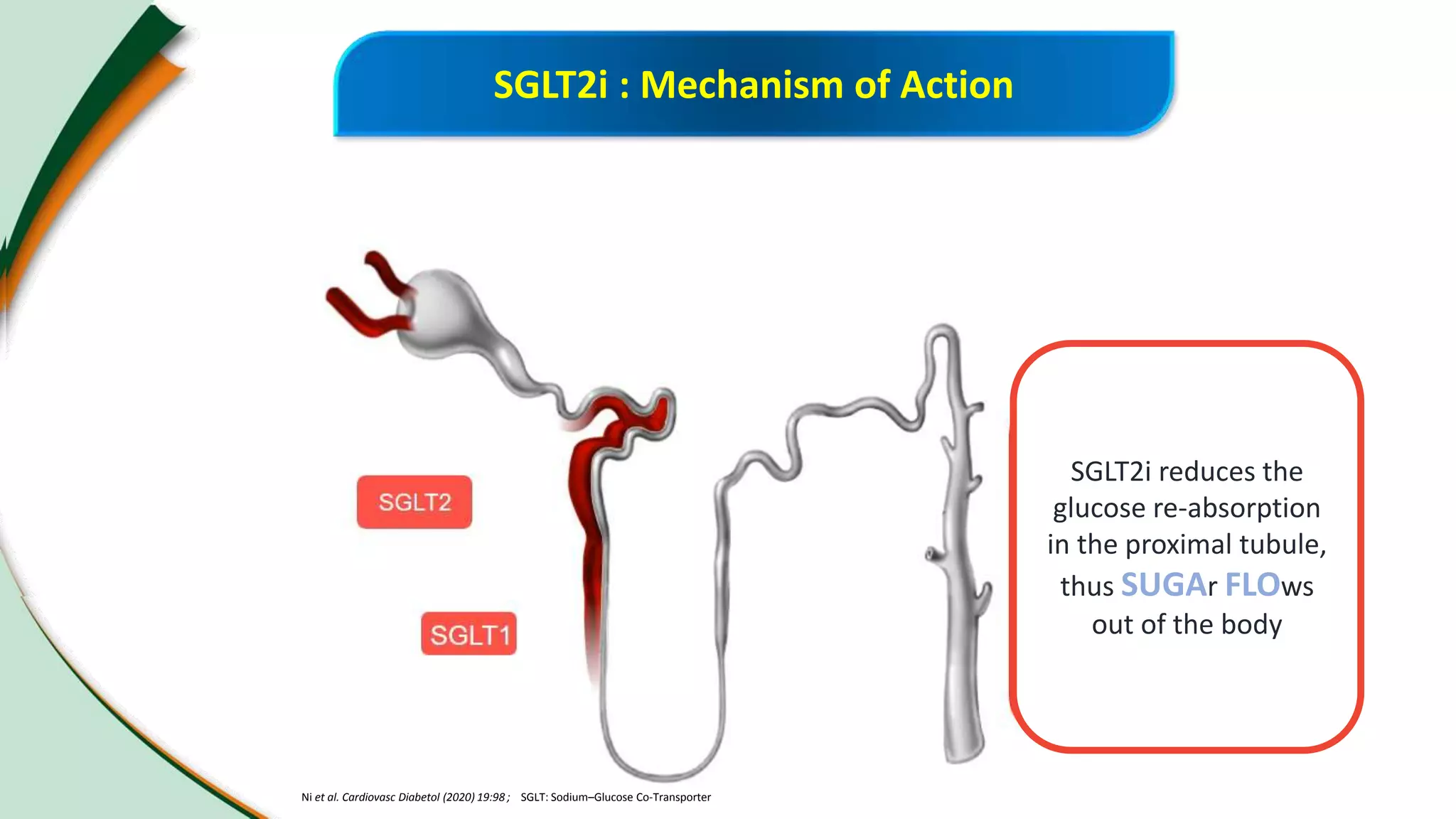 SGLT2i : Mechanism of Action

SGLT2

SGLT1

SGLT2i reduces the glucose re-absorption in the proximal tubule, thus SUGAr FLOws out of the body

Ni et al. Cardiovasc Diabetol (2020) 19:98 ; SGLT: Sodium–Glucose Co-Transporter